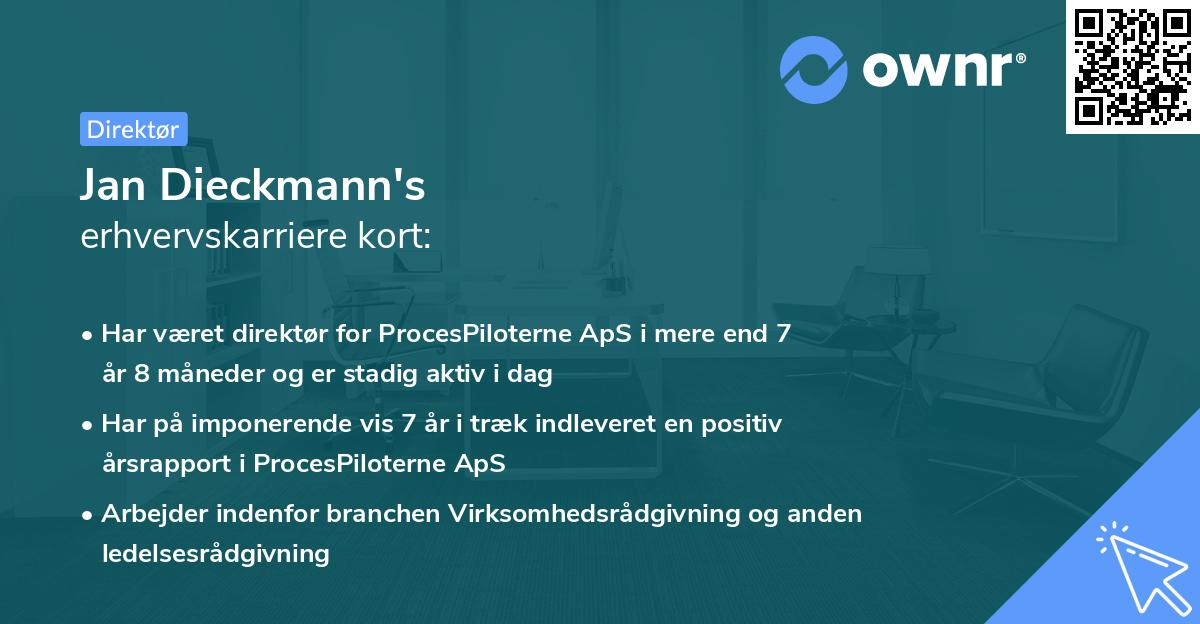 ownr®

Direktør

Jan Dieckmann's
erhvervskarriere kort:

• Har været direktør for ProcesPiloterne ApS i mere end 7 år 8 måneder og er stadig aktiv i dag

• Har på imponerende vis 7 år i træk indleveret en positiv årsrapport i ProcesPiloterne ApS

• Arbejder indenfor branchen Virksomhedsrådgivning og anden ledelsesrådgivning